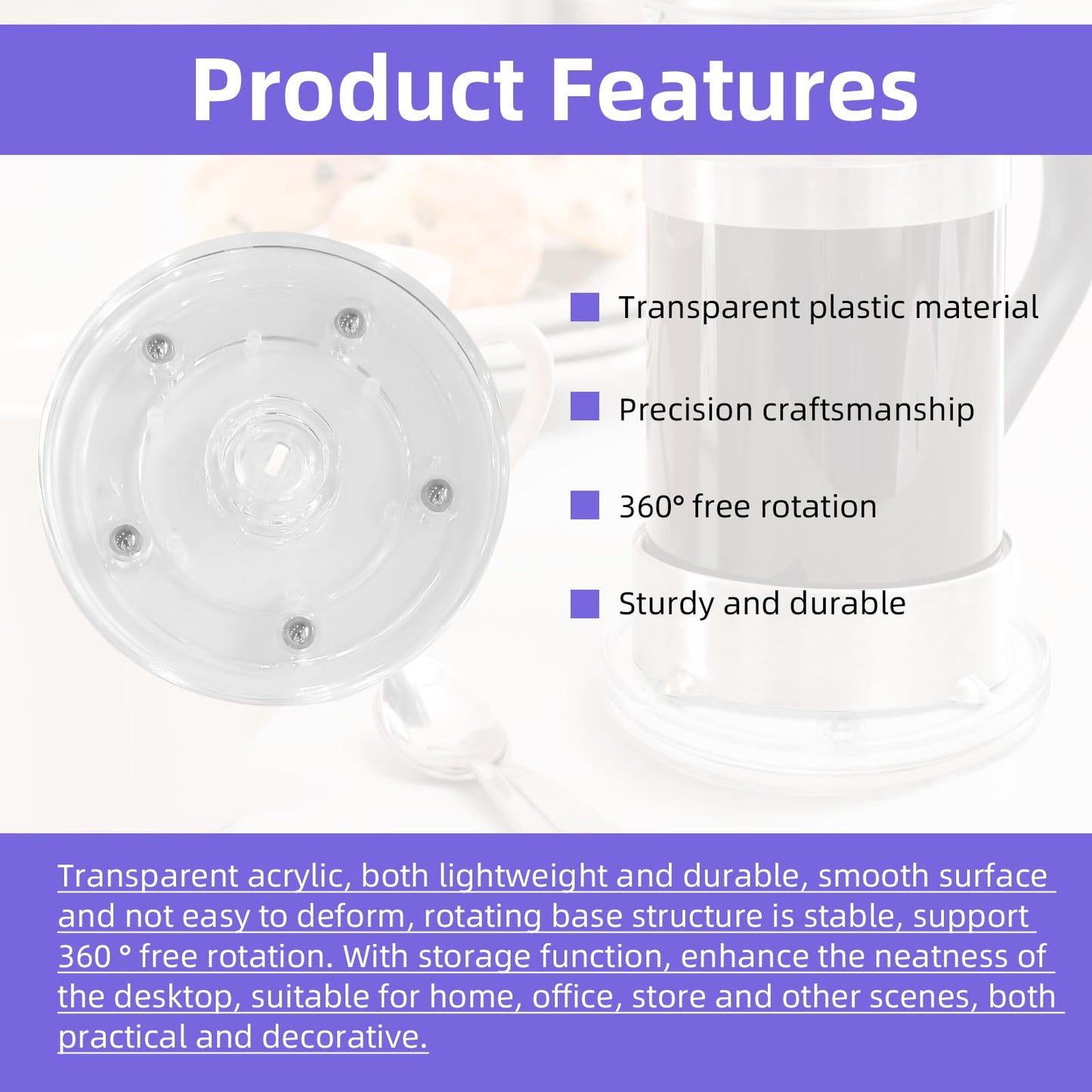 Product Features

Transparent plastic material

Precision craftsmanship

360° free rotation

Sturdy and durable

Transparent acrylic, both lightweight and durable, smooth surface and not easy to deform, rotating base structure is stable, support 360 ° free rotation. With storage function, enhance the neatness of the desktop, suitable for home, office, store and other scenes, both practical and decorative.